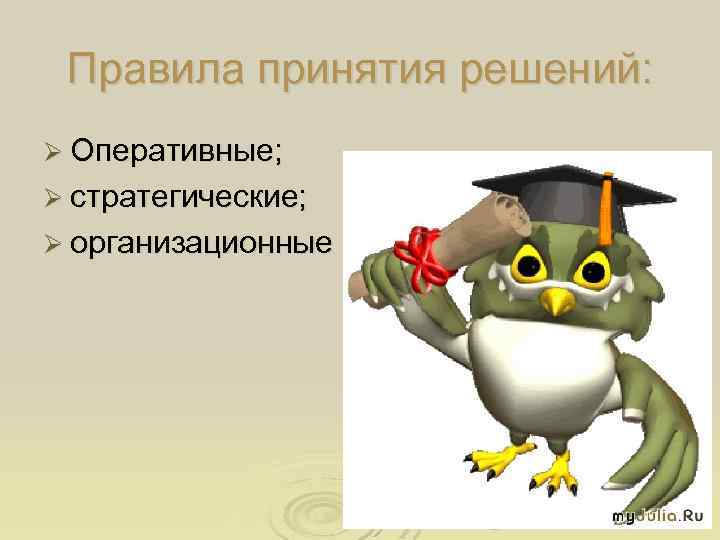 Правила принятия решений:

➢ Оперативные;
➢ стратегические;
➢ организационные

myJulia.Ru